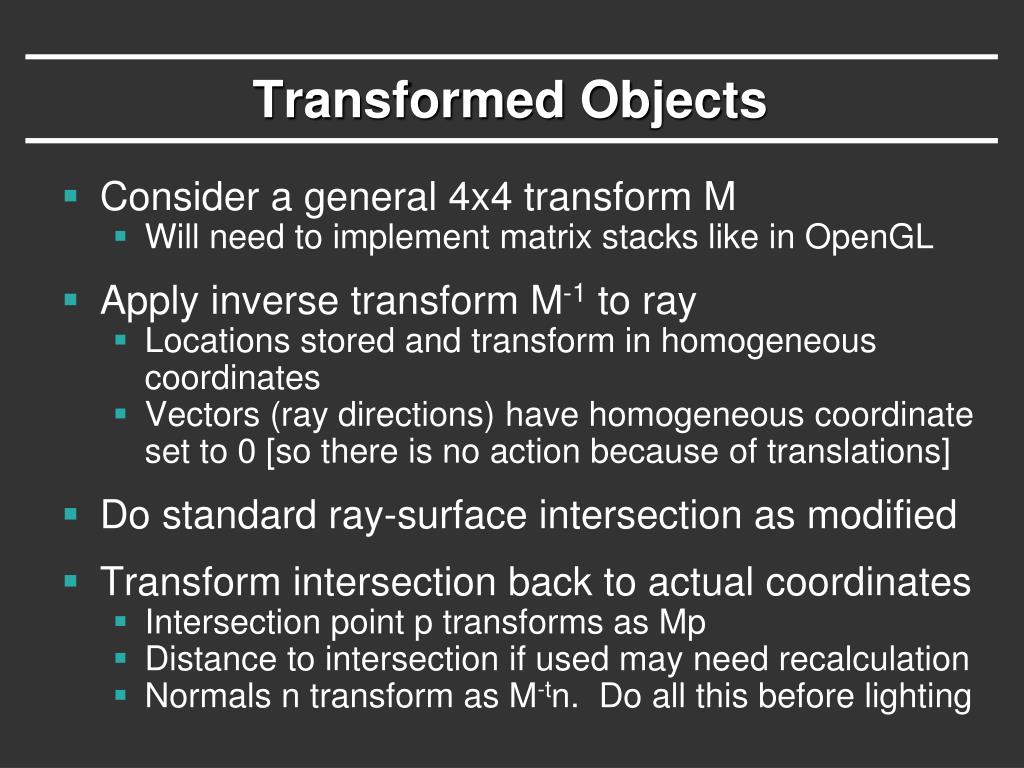 Transformed Objects

▪ Consider a general 4x4 transform M
  ▪ Will need to implement matrix stacks like in OpenGL

▪ Apply inverse transform $M^{-1}$ to ray
  ▪ Locations stored and transform in homogeneous coordinates
  ▪ Vectors (ray directions) have homogeneous coordinate set to 0 [so there is no action because of translations]

▪ Do standard ray-surface intersection as modified

▪ Transform intersection back to actual coordinates
  ▪ Intersection point p transforms as Mp
  ▪ Distance to intersection if used may need recalculation
  ▪ Normals n transform as $M^{-t}$n. Do all this before lighting